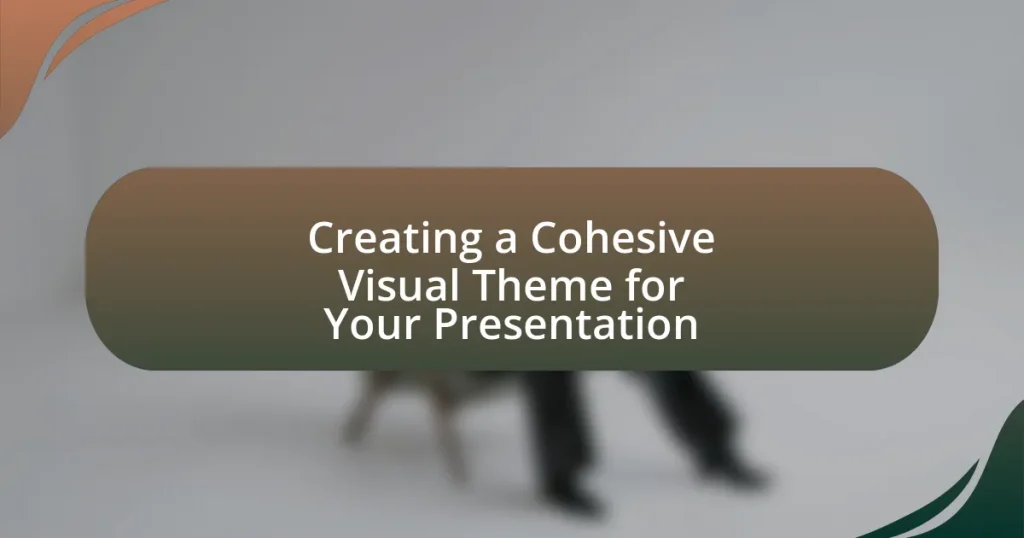 Creating a Cohesive Visual Theme for Your Presentation